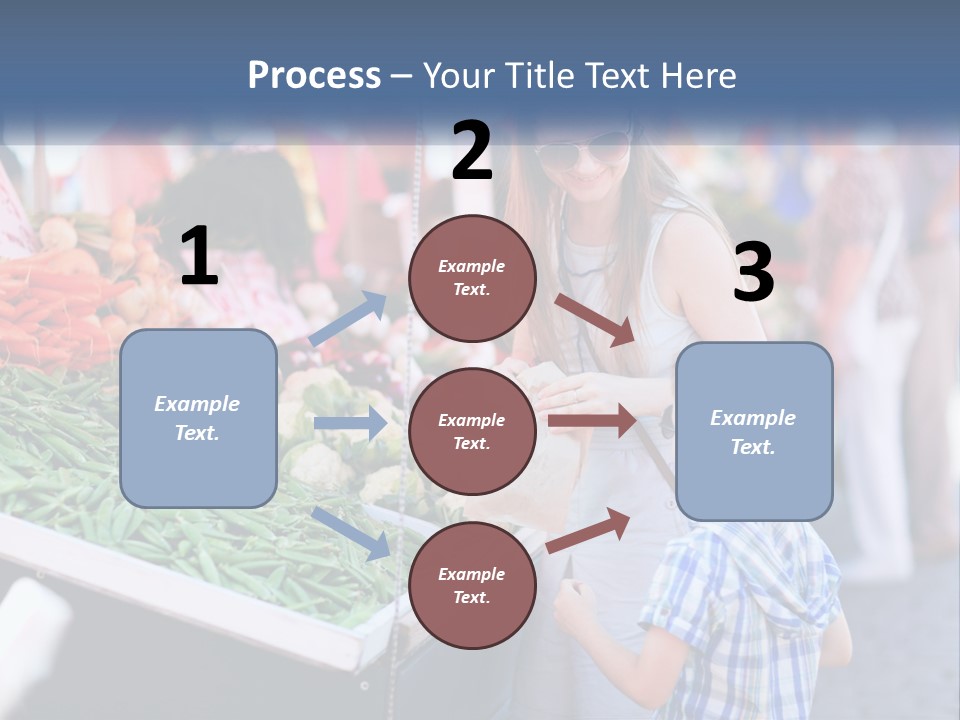 Process – Your Title Text Here

1

Example Text.

2

Example Text.

Example Text.

Example Text.

3

Example Text.